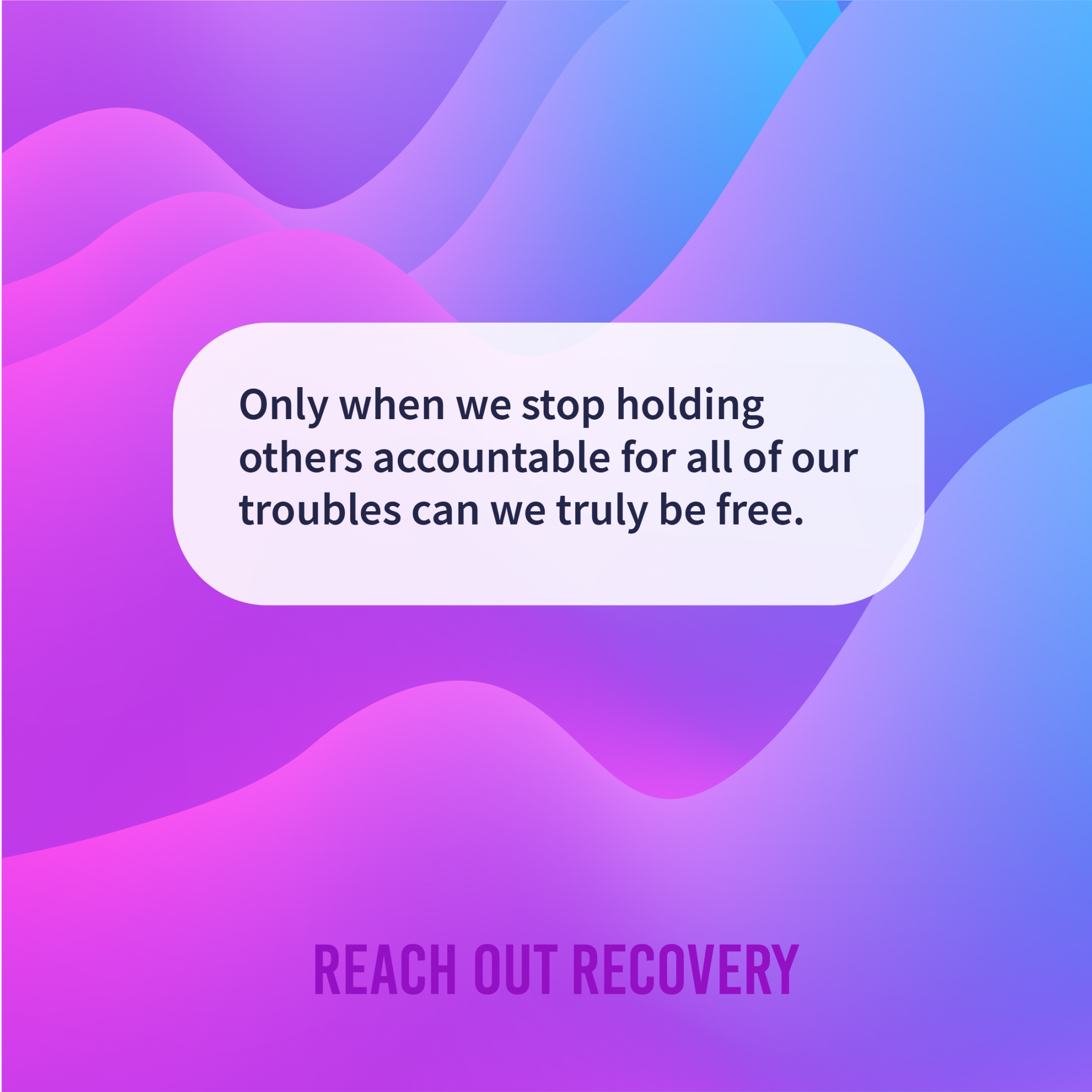 Only when we stop holding others accountable for all of our troubles can we truly be free.

REACH OUT RECOVERY